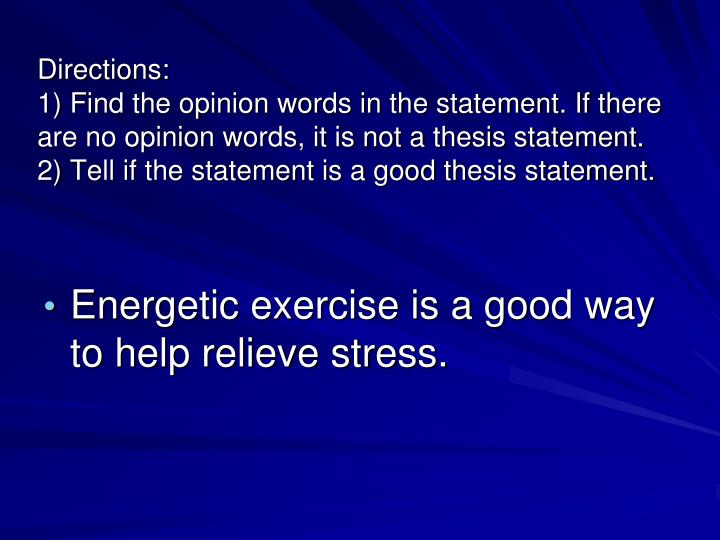 Directions:
1) Find the opinion words in the statement. If there are no opinion words, it is not a thesis statement.
2) Tell if the statement is a good thesis statement.

• Energetic exercise is a good way to help relieve stress.